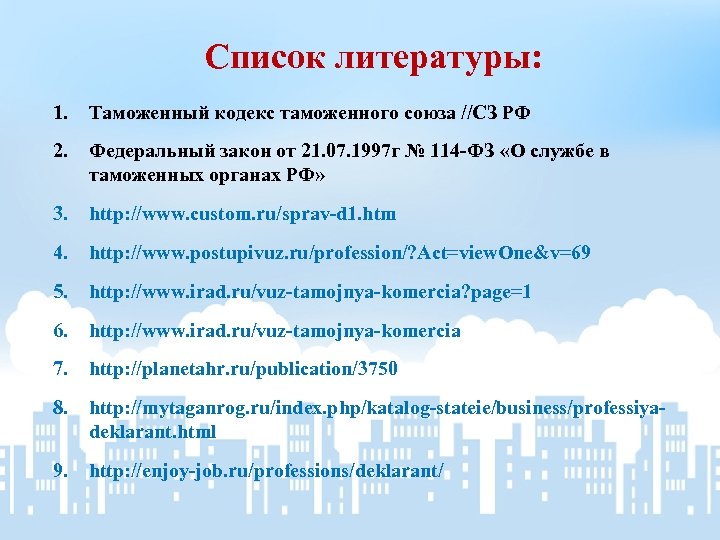 Список литературы:

1. Таможенный кодекс таможенного союза //СЗ РФ

2. Федеральный закон от 21.07.1997г № 114-ФЗ «О службе в таможенных органах РФ»

3. http://www.custom.ru/sprav-d1.htm

4. http://www.postupivuz.ru/profession/?Act=viewOne&v=69

5. http://www.irad.ru/vuz-tamojnya-komercia?page=1

6. http://www.irad.ru/vuz-tamojnya-komercia

7. http://planetahr.ru/publication/3750

8. http://mytaganrog.ru/index.php/katalog-stateie/business/professiya-deklarant.html

9. http://enjoy-job.ru/professions/deklarant/